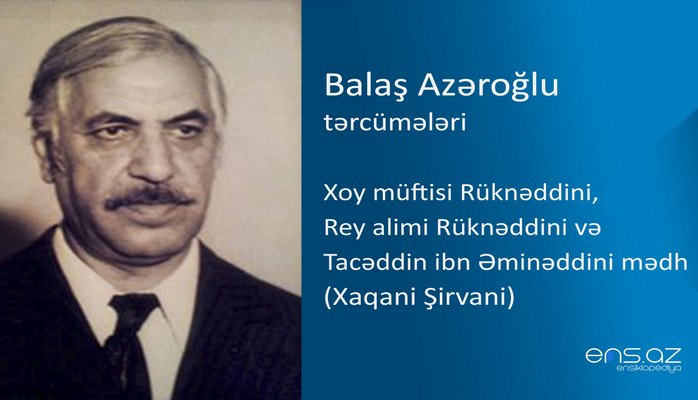 Balaş Azəroğlu
tərcümələri

Xoy müftisi Rüknəddini, Rey alimi Rüknəddini və Tacəddin ibn Əminəddini mədh (Xaqani Şirvani)

ens.az
ensiklopediya